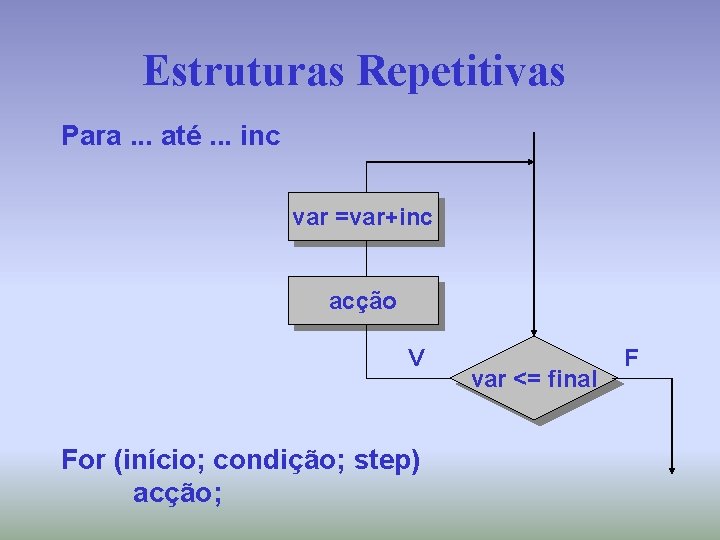 Estruturas Repetitivas

Para ... até ... inc

var =var+inc

acção

V

var <= final

F

For (início; condição; step)
acção;